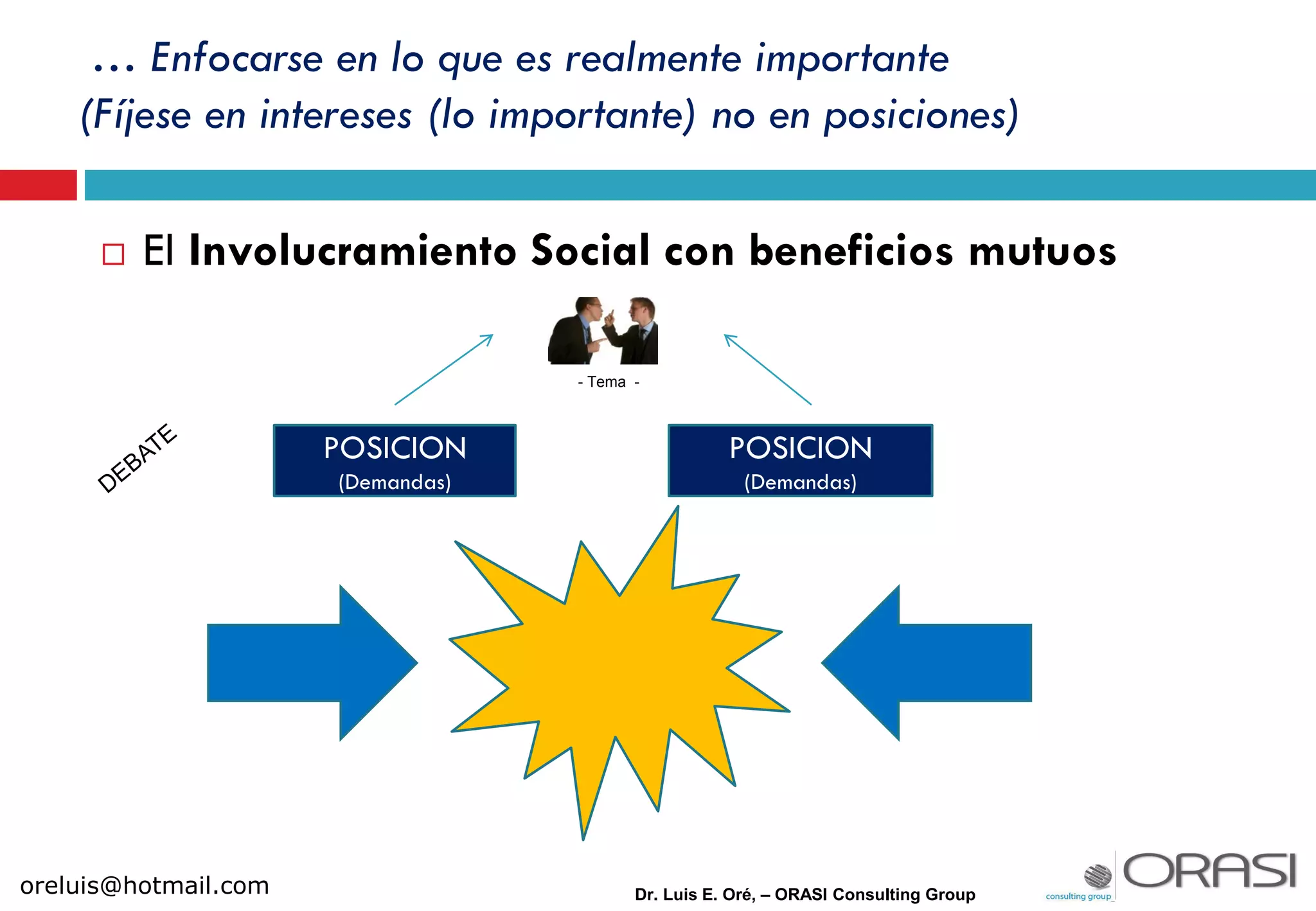 … Enfocarse en lo que es realmente importante (Fíjese en intereses (lo importante) no en posiciones)

El Involucramiento Social con beneficios mutuos

- Tema -

DEBATE

POSICION
(Demandas)

POSICION
(Demandas)

oreluis@hotmail.com

Dr. Luis E. Oré, – ORASI Consulting Group

consulting group ORASI